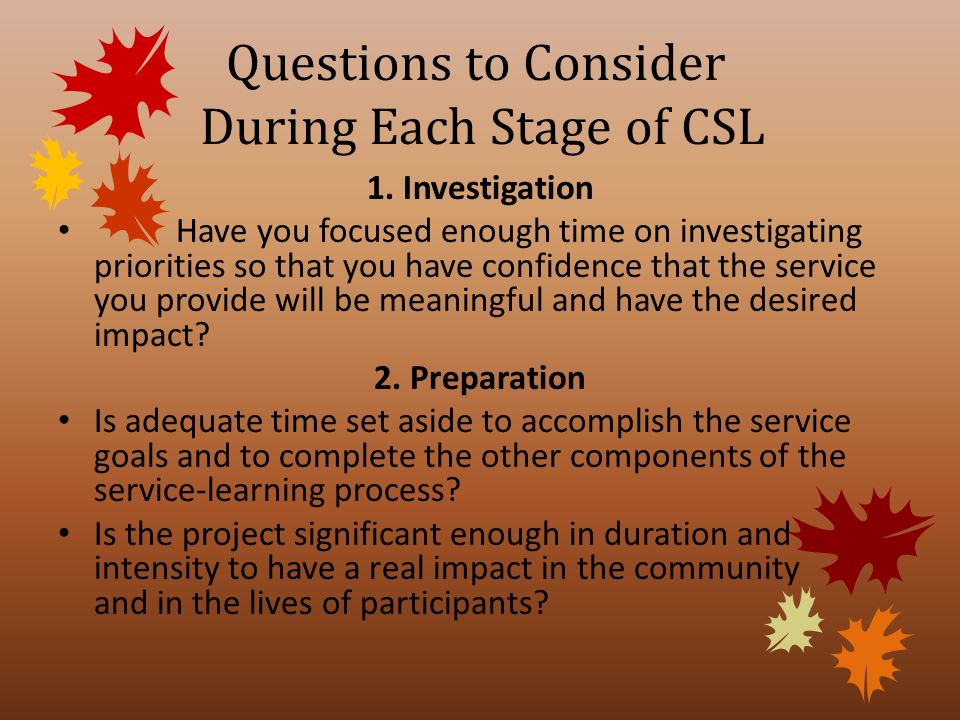 Questions to Consider During Each Stage of CSL

1. Investigation

• Have you focused enough time on investigating priorities so that you have confidence that the service you provide will be meaningful and have the desired impact?

2. Preparation

• Is adequate time set aside to accomplish the service goals and to complete the other components of the service-learning process?
• Is the project significant enough in duration and intensity to have a real impact in the community and in the lives of participants?